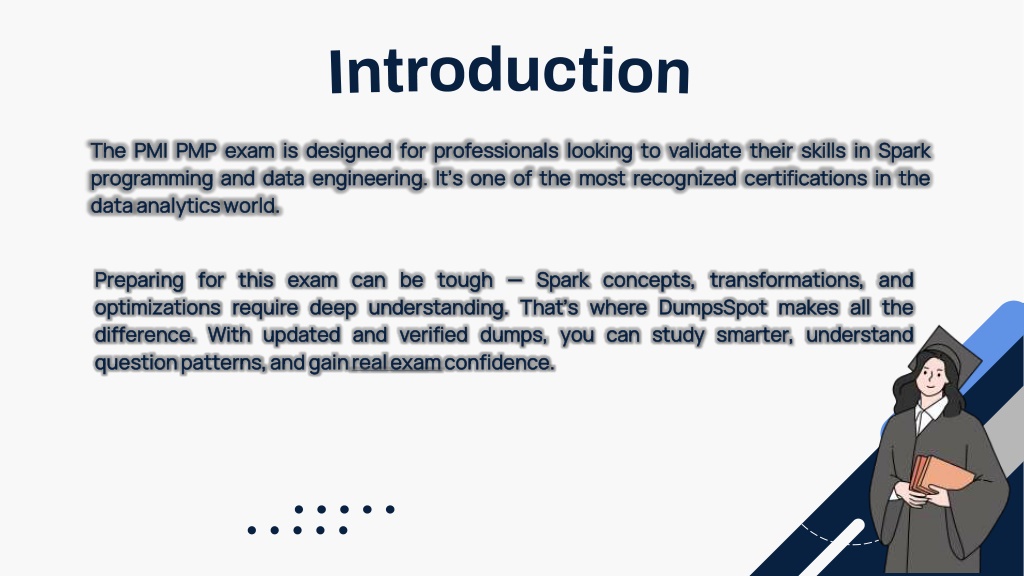 Introduction

The PMI PMP exam is designed for professionals looking to validate their skills in Spark programming and data engineering. It's one of the most recognized certifications in the data analytics world.

Preparing for this exam can be tough — Spark concepts, transformations, and optimizations require deep understanding. That's where DumpsSpot makes all the difference. With updated and verified dumps, you can study smarter, understand question patterns, and gain real exam confidence.